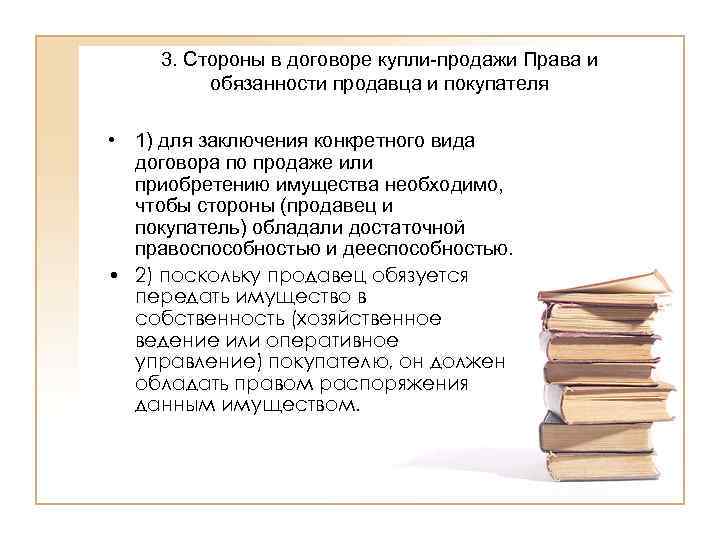 3. Стороны в договоре купли-продажи Права и обязанности продавца и покупателя

• 1) для заключения конкретного вида договора по продаже или приобретению имущества необходимо, чтобы стороны (продавец и покупатель) обладали достаточной правоспособностью и дееспособностью.

• 2) поскольку продавец обязуется передать имущество в собственность (хозяйственное ведение или оперативное управление) покупателю, он должен обладать правом распоряжения данным имуществом.